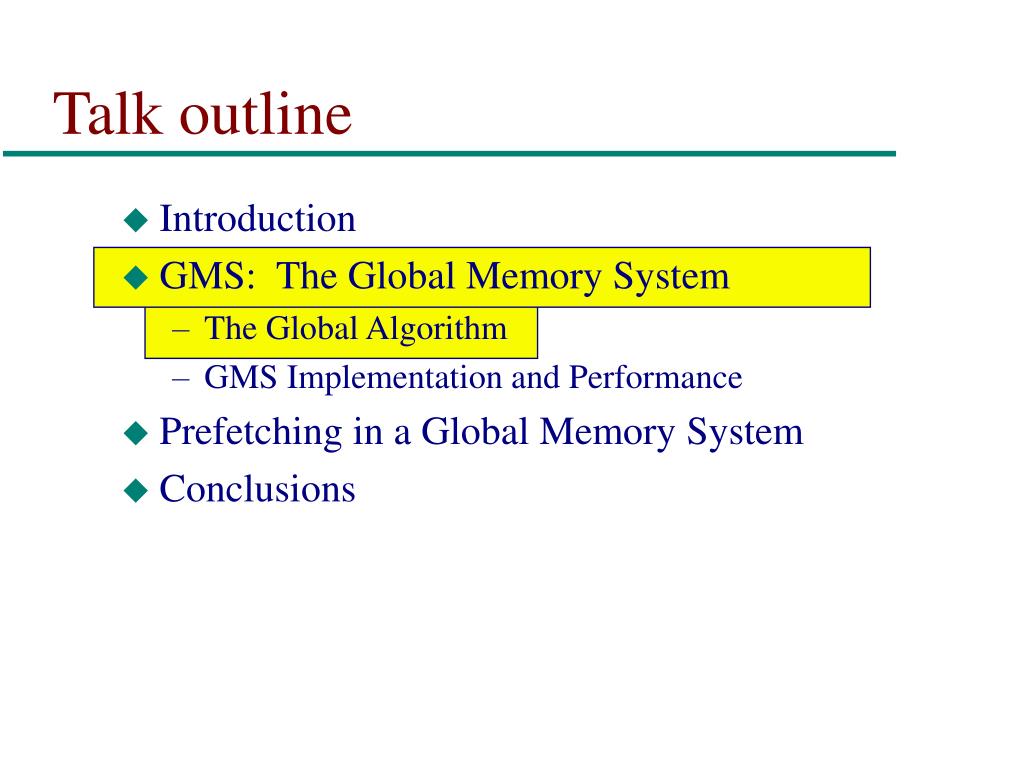 Talk outline

◆ Introduction
◆ GMS:  The Global Memory System
– The Global Algorithm
– GMS Implementation and Performance
◆ Prefetching in a Global Memory System
◆ Conclusions